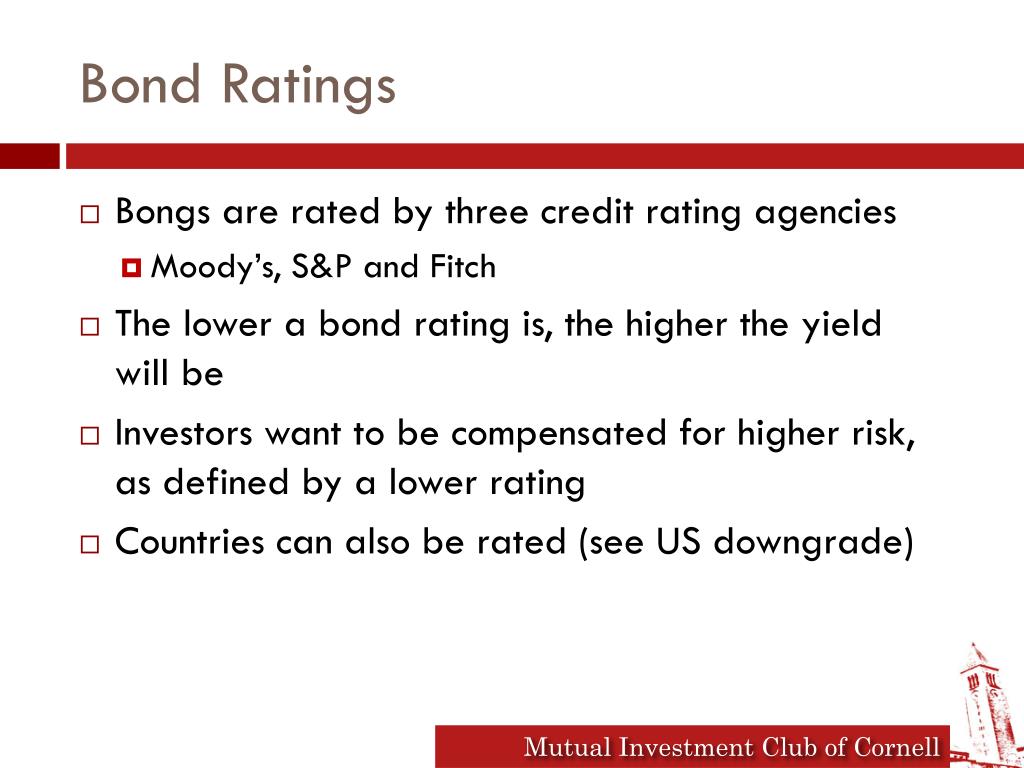 Bond Ratings

Bongs are rated by three credit rating agencies

Moody's, S&P and Fitch

The lower a bond rating is, the higher the yield will be

Investors want to be compensated for higher risk, as defined by a lower rating

Countries can also be rated (see US downgrade)

Mutual Investment Club of Cornell